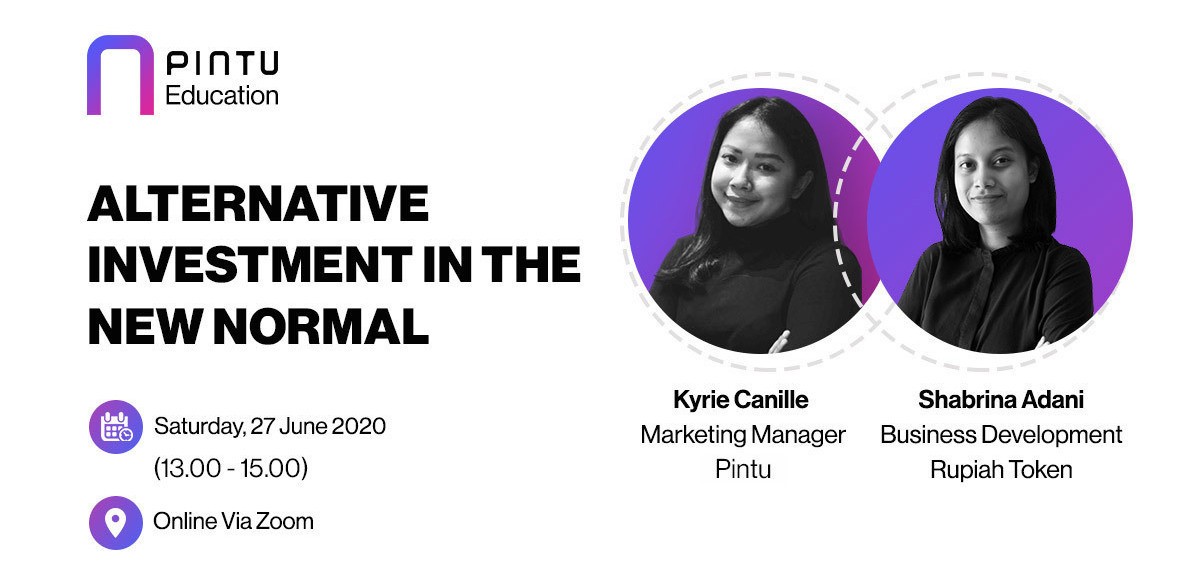 PINTU
Education

ALTERNATIVE INVESTMENT IN THE NEW NORMAL

Saturday, 27 June 2020
(13.00 - 15.00)

Online Via Zoom

Kyrie Canille
Marketing Manager
Pintu

Shabrina Adani
Business Development
Rupiah Token